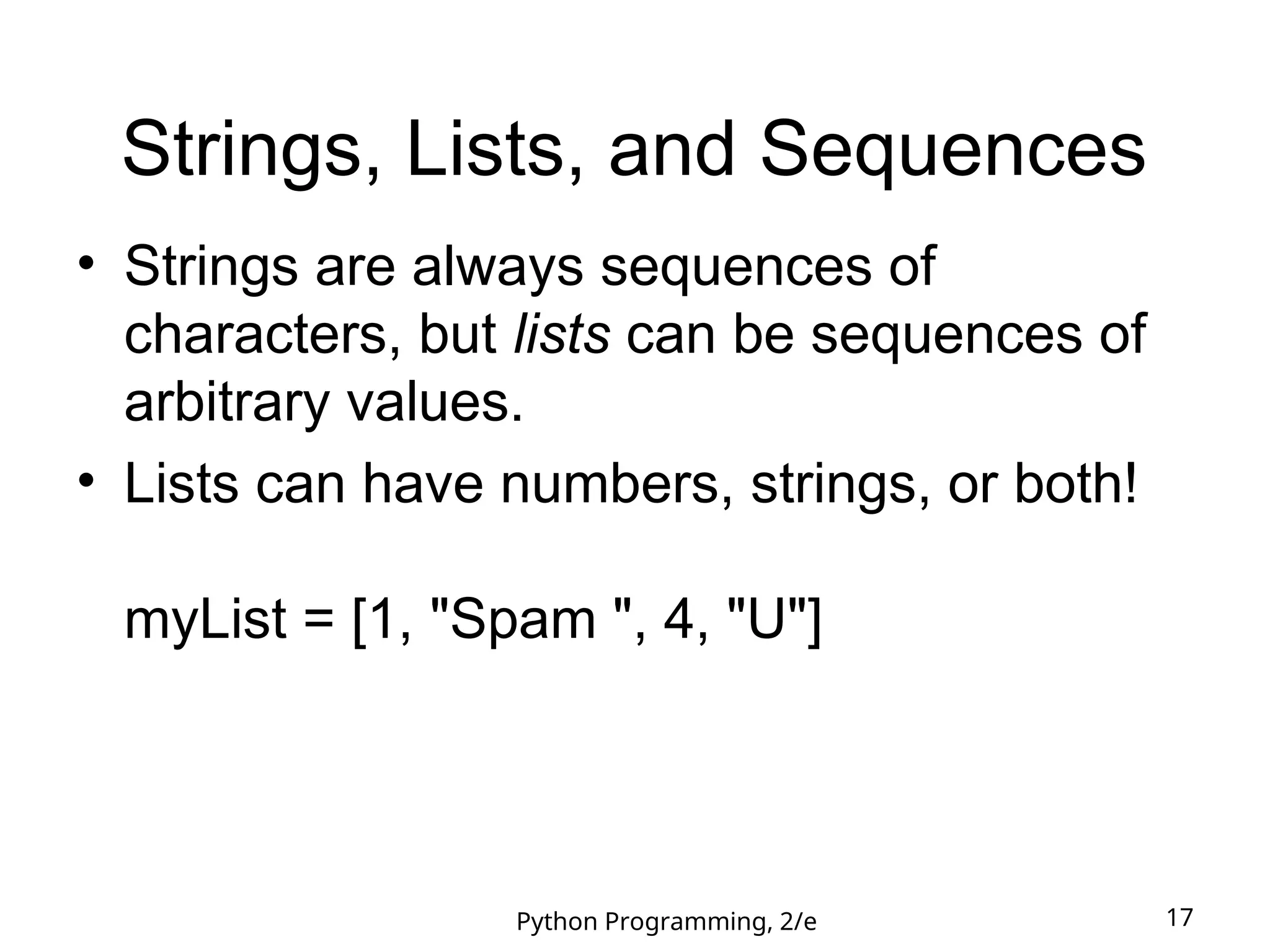 Strings, Lists, and Sequences

• Strings are always sequences of characters, but lists can be sequences of arbitrary values.
• Lists can have numbers, strings, or both!

myList = [1, "Spam ", 4, "U"]

Python Programming, 2/e

17